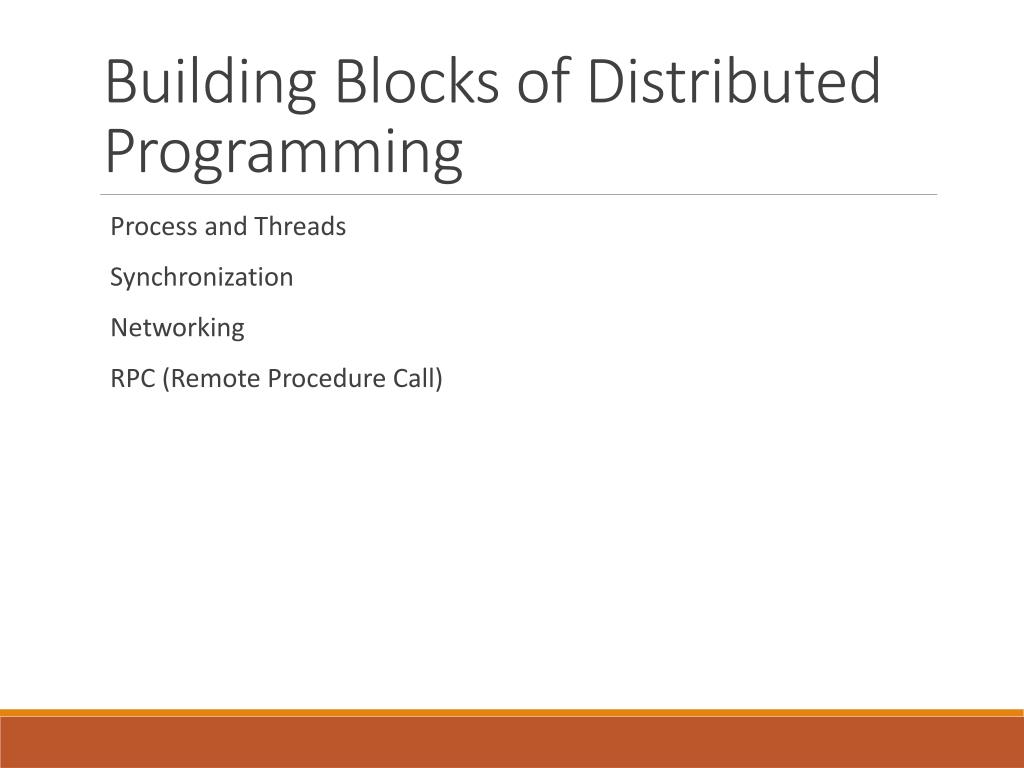 Building Blocks of Distributed Programming

Process and Threads

Synchronization

Networking

RPC (Remote Procedure Call)